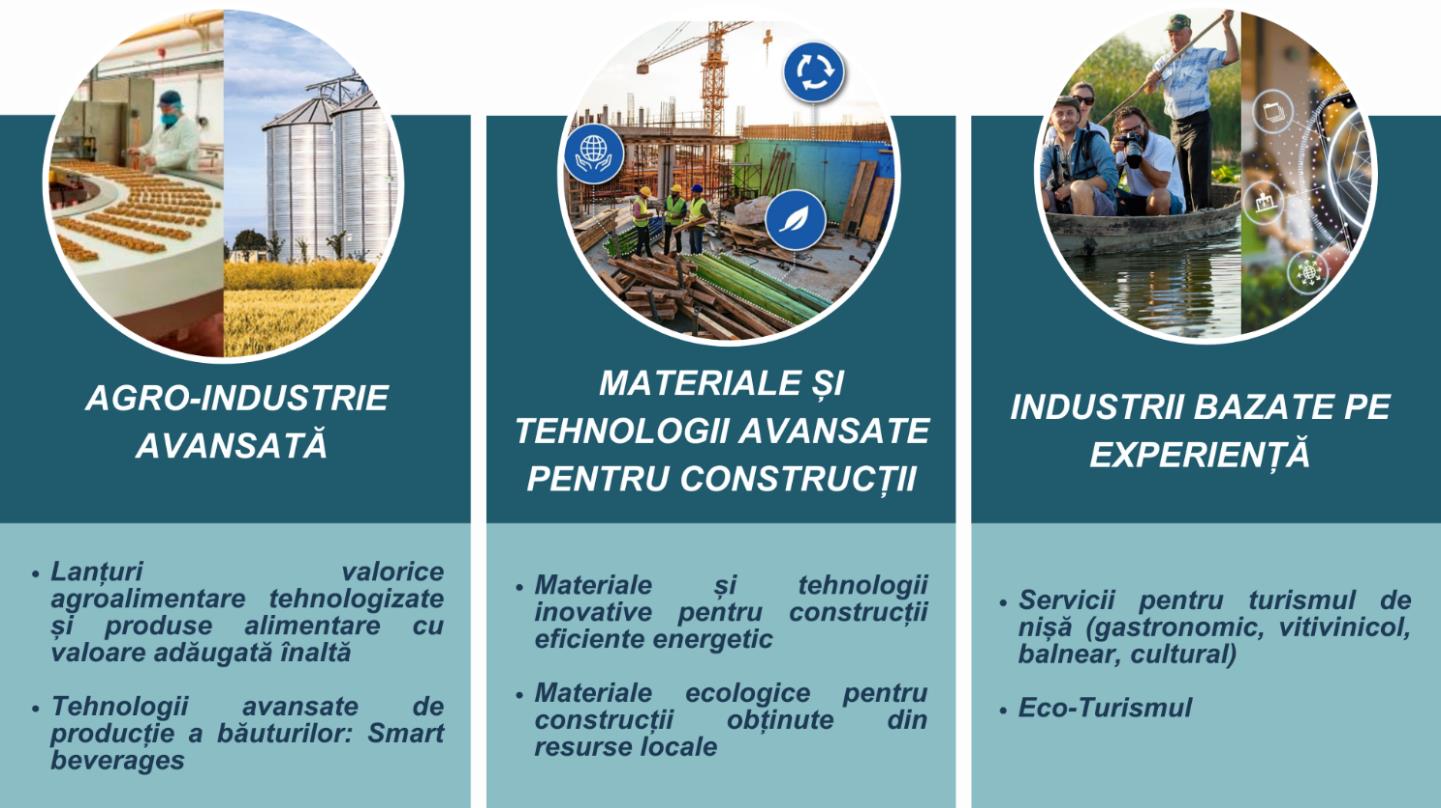 AGRO-INDUSTRIE AVANSATĂ

• Lanțuri valorice agroalimentare tehnologizate și produse alimentare cu valoare adăugată înaltă

• Tehnologii avansate de producție a băuturilor: Smart beverages

MATERIALE ȘI TEHNOLOGII AVANSATE PENTRU CONSTRUCȚII

• Materiale și tehnologii inovative pentru construcții eficiente energetic

• Materiale ecologice pentru construcții obținute din resurse locale

INDUSTRII BAZATE PE EXPERIENȚĂ

• Servicii pentru turismul de nișă (gastronomic, vitivinicol, balnear, cultural)

• Eco-Turismul